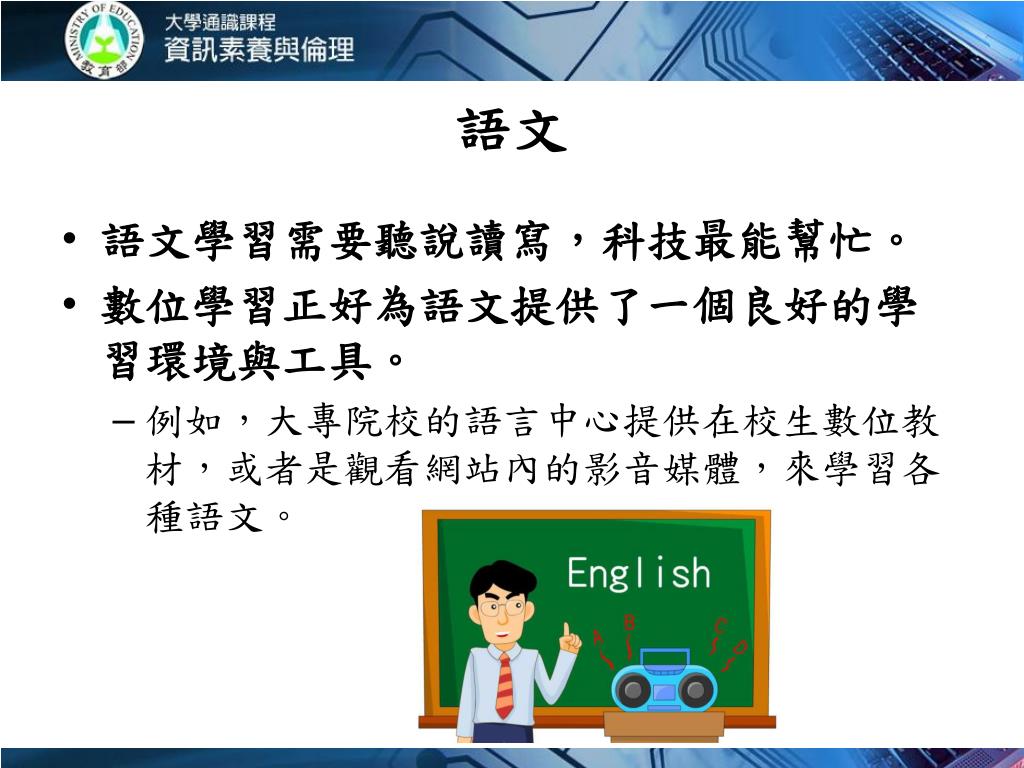 MINISTRY OF EDUCATION 教育部

大學通識課程
資訊素養與倫理

語文

• 語文學習需要聽說讀寫，科技最能幫忙。
• 數位學習正好為語文提供了一個良好的學習環境與工具。
– 例如，大專院校的語言中心提供在校生數位教材，或者是觀看網站內的影音媒體，來學習各種語文。

English

A B C D